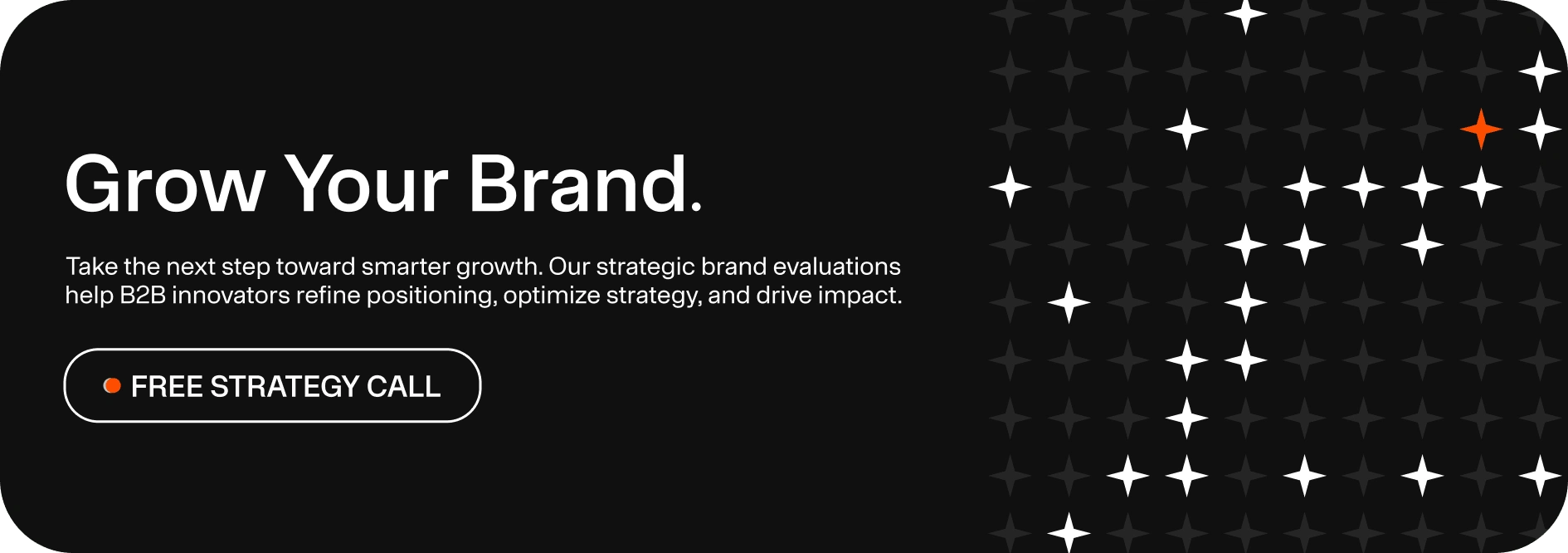 Grow Your Brand.

Take the next step toward smarter growth. Our strategic brand evaluations help B2B innovators refine positioning, optimize strategy, and drive impact.

FREE STRATEGY CALL